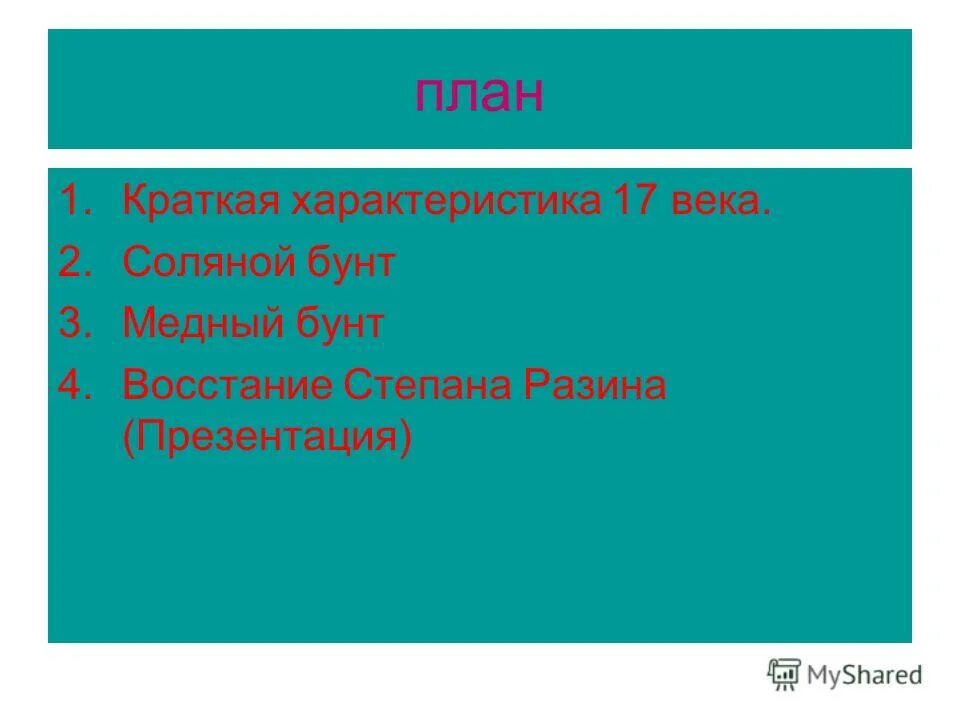 план

1. Краткая характеристика 17 века.
2. Соляной бунт
3. Медный бунт
4. Восстание Степана Разина (Презентация)

MyShared